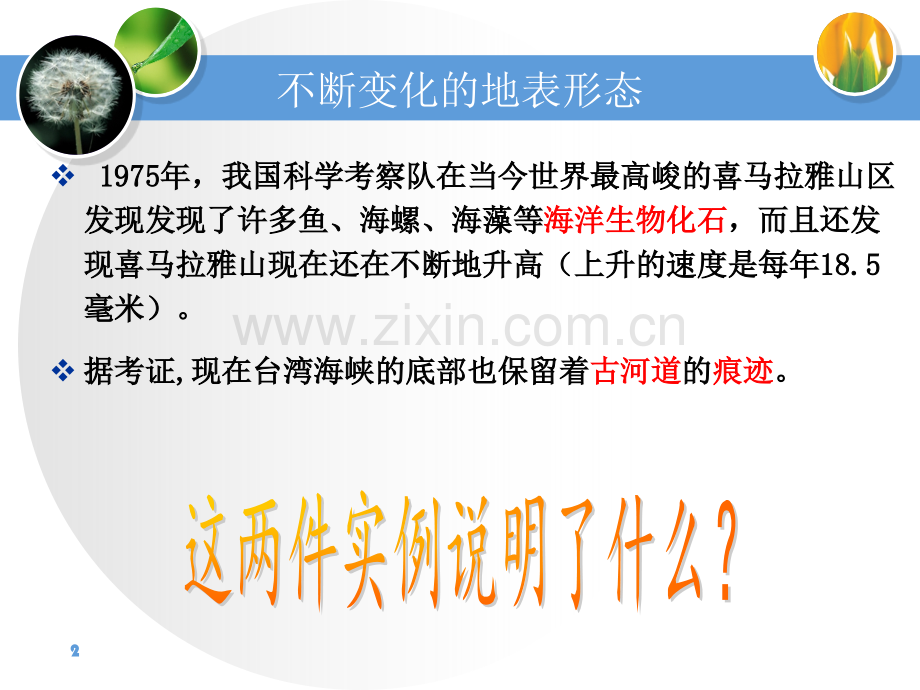 不断变化的地表形态

❖ 1975年，我国科学考察队在当今世界最高峻的喜马拉雅山区发现发现了许多鱼、海螺、海藻等海洋生物化石，而且还发现喜马拉雅山现在还在不断地升高（上升的速度是每年18.5毫米）。

❖ 据考证,现在台湾海峡的底部也保留着古河道的痕迹。

这两件实例说明了什么?

2

www.zixin.com.cn